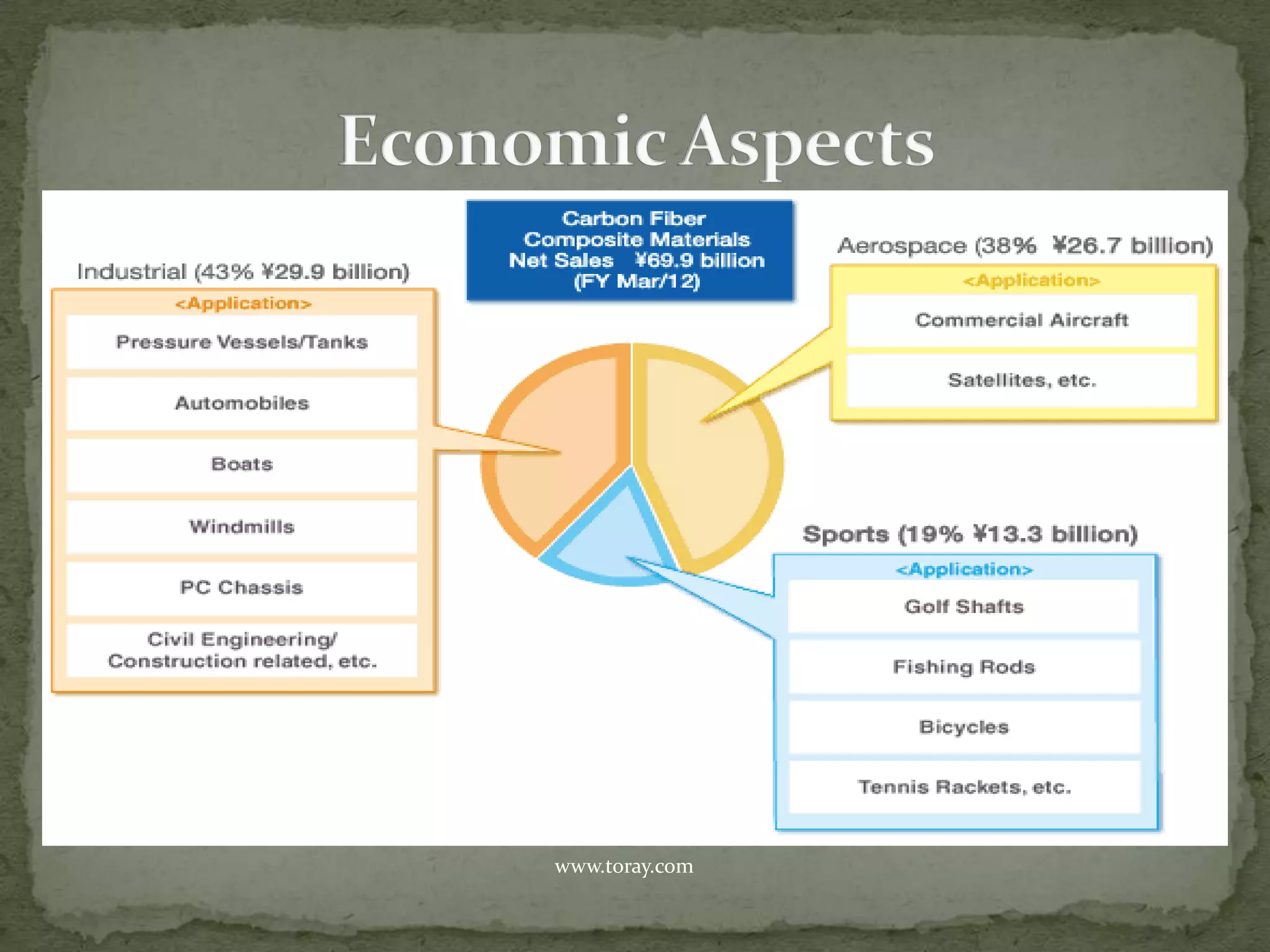 Economic Aspects

Carbon Fiber Composite Materials Net Sales ¥69.9 billion (FY Mar/12)

Industrial (43% ¥29.9 billion)
<Application>
Pressure Vessels/Tanks
Automobiles
Boats
Windmills
PC Chassis
Civil Engineering/ Construction related, etc.

Aerospace (38% ¥26.7 billion)
<Application>
Commercial Aircraft
Satellites, etc.

Sports (19% ¥13.3 billion)
<Application>
Golf Shafts
Fishing Rods
Bicycles
Tennis Rackets, etc.

www.toray.com